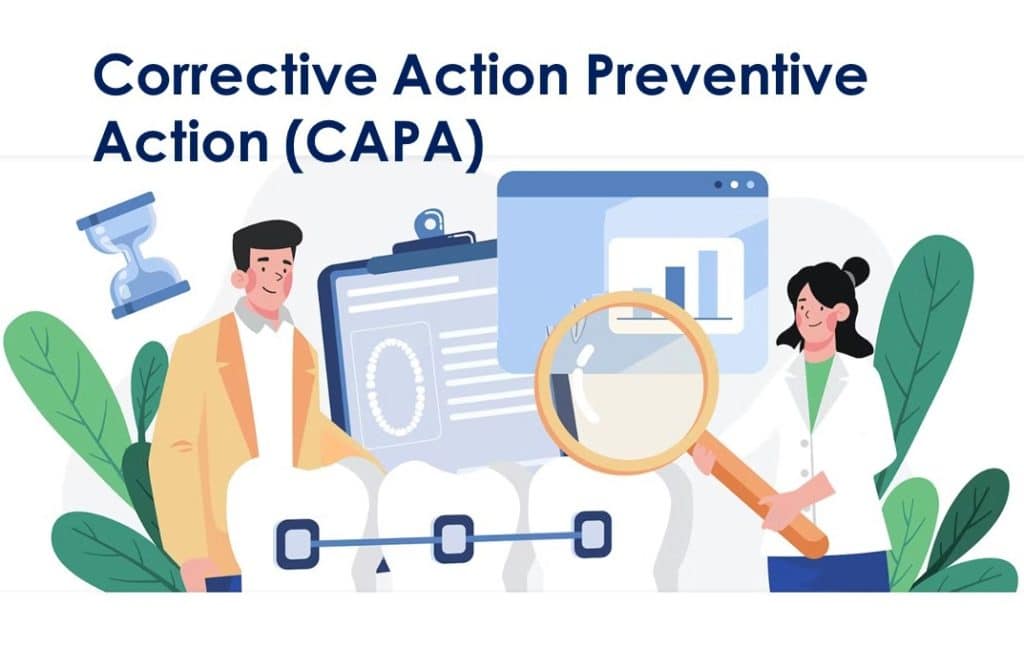 Corrective Action Preventive Action (CAPA)